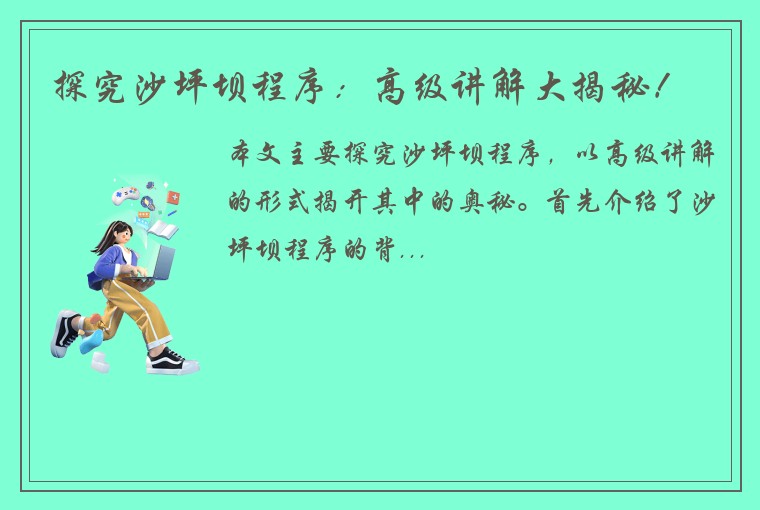 探究沙坪坝程序：高级讲解大揭秘！

本文主要探究沙坪坝程序，以高级讲解的形式揭开其中的奥秘。首先介绍了沙坪坝程序的背...